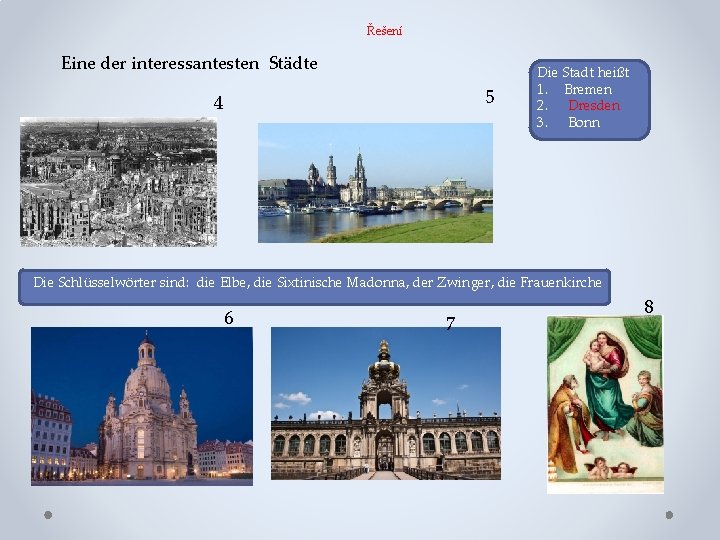 Řešení

Eine der interessantesten Städte

Die Stadt heißt
1. Bremen
2. Dresden
3. Bonn

4

5

Die Schlüsselwörter sind: die Elbe, die Sixtinische Madonna, der Zwinger, die Frauenkirche

6

7

8